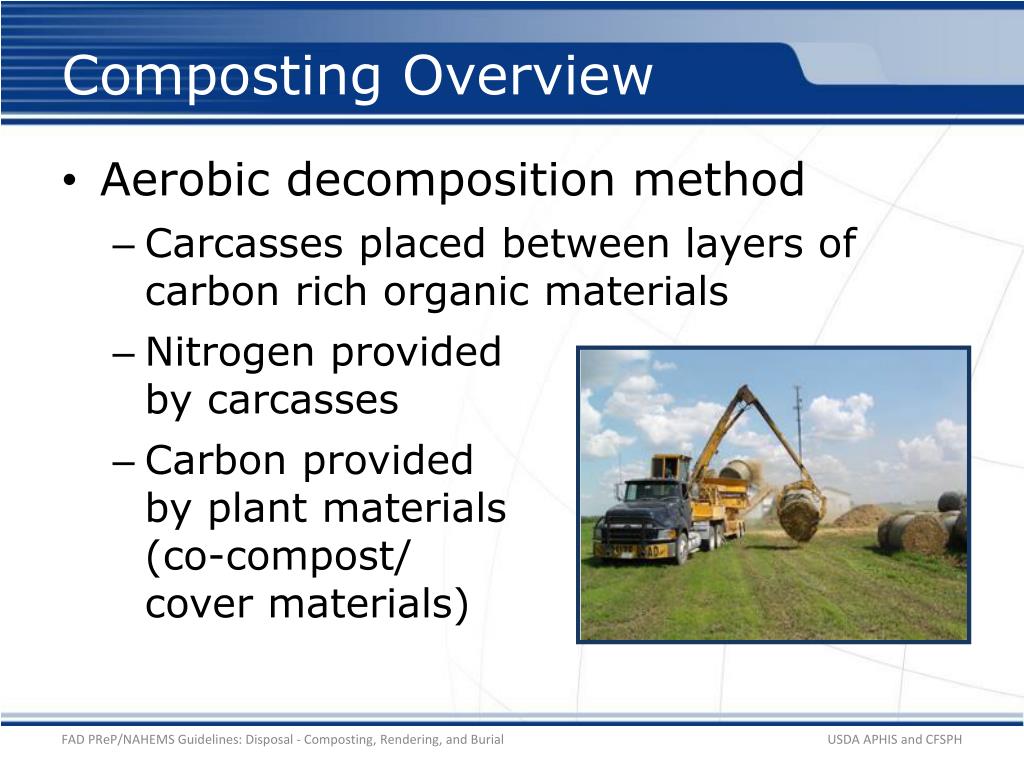 Composting Overview

• Aerobic decomposition method
– Carcasses placed between layers of carbon rich organic materials
– Nitrogen provided by carcasses
– Carbon provided by plant materials (co-compost/ cover materials)

FAD PReP/NAHEMS Guidelines: Disposal - Composting, Rendering, and Burial

USDA APHIS and CFSPH